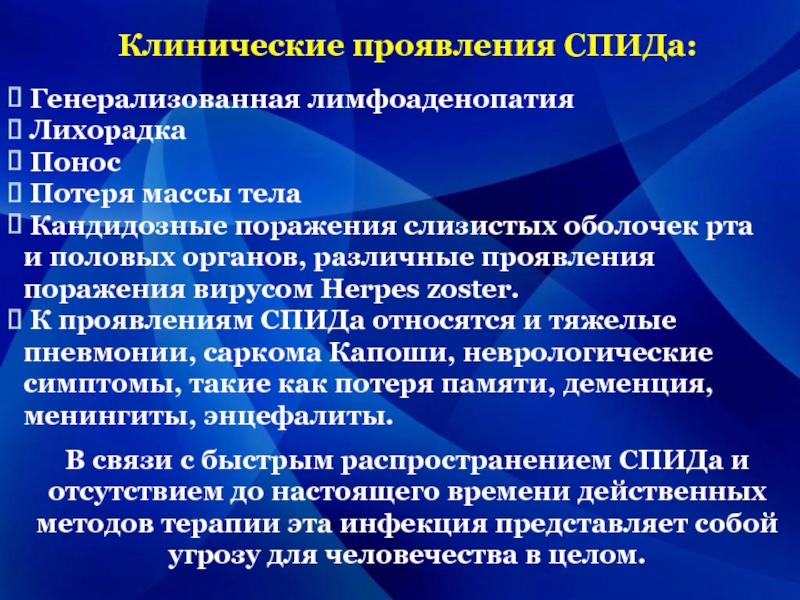 Клинические проявления СПИДа:

 Генерализованная лимфоаденопатия
 Лихорадка
 Понос
 Потеря массы тела
 Кандидозные поражения слизистых оболочек рта и половых органов, различные проявления поражения вирусом Herpes zoster.
 К проявлениям СПИДа относятся и тяжелые пневмонии, саркома Капоши, неврологические симптомы, такие как потеря памяти, деменция, менингиты, энцефалиты.

В связи с быстрым распространением СПИДа и отсутствием до настоящего времени действенных методов терапии эта инфекция представляет собой угрозу для человечества в целом.